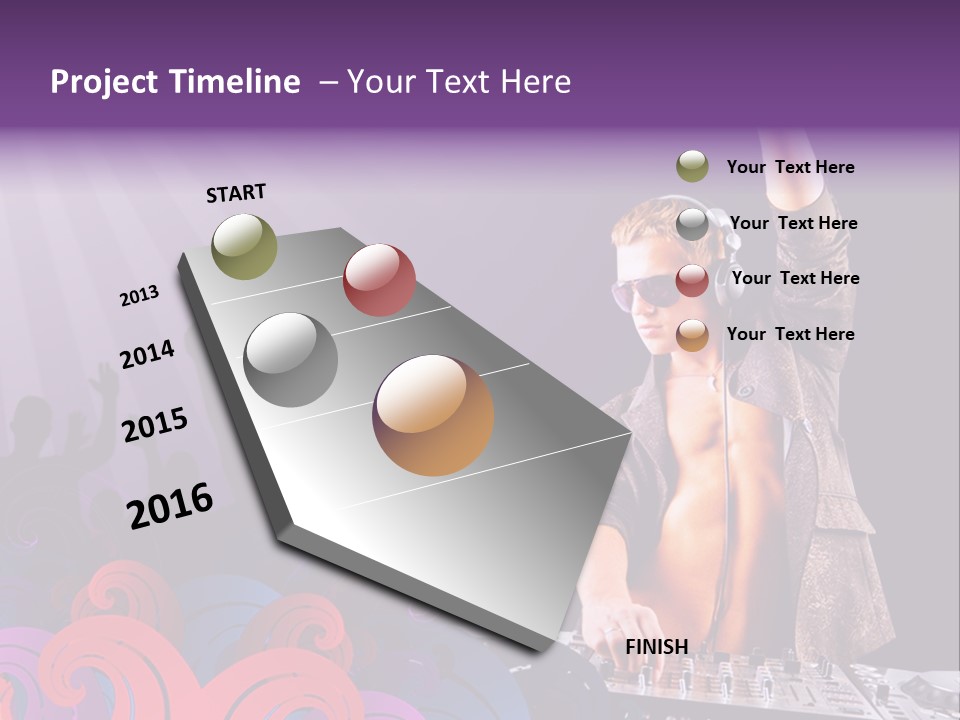 Project Timeline – Your Text Here

START

2013

2014

2015

2016

FINISH

Your Text Here

Your Text Here

Your Text Here

Your Text Here